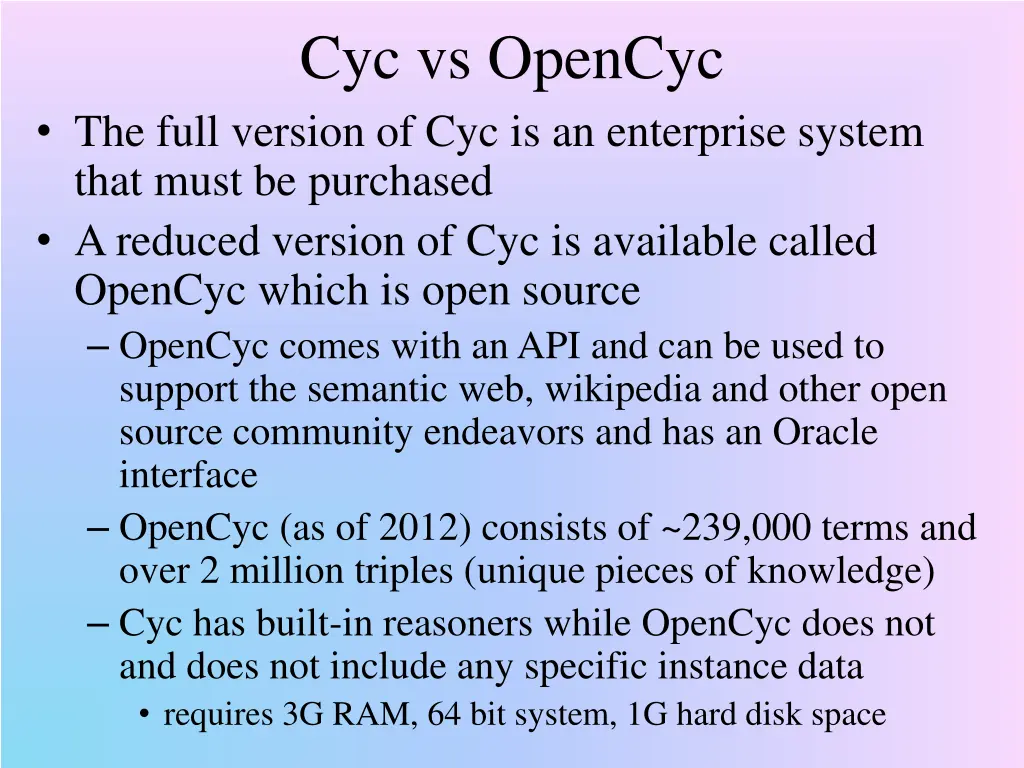 Cyc vs OpenCyc

• The full version of Cyc is an enterprise system that must be purchased
• A reduced version of Cyc is available called OpenCyc which is open source
– OpenCyc comes with an API and can be used to support the semantic web, wikipedia and other open source community endeavors and has an Oracle interface
– OpenCyc (as of 2012) consists of ~239,000 terms and over 2 million triples (unique pieces of knowledge)
– Cyc has built-in reasoners while OpenCyc does not and does not include any specific instance data
• requires 3G RAM, 64 bit system, 1G hard disk space